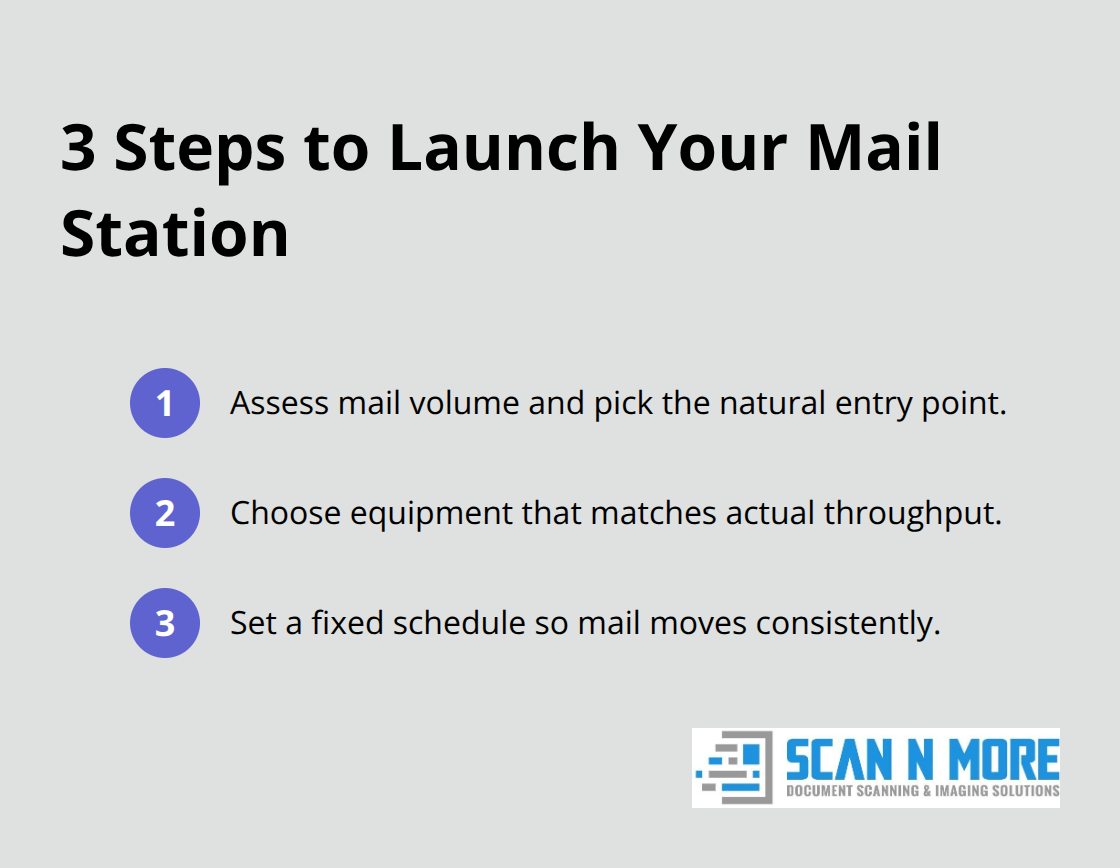 3 Steps to Launch Your Mail Station

1 Assess mail volume and pick the natural entry point.

2 Choose equipment that matches actual throughput.

3 Set a fixed schedule so mail moves consistently.

SCAN N MORE
DOCUMENT SCANNING & IMAGING SOLUTIONS